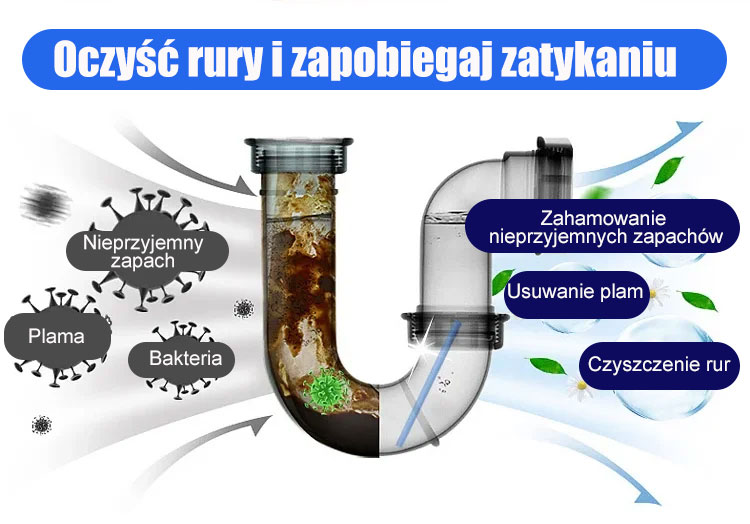 Oczyść rury i zapobiegaj zatykaniu

Nieprzyjemny zapach

Plama

Bakteria

Zahamowanie nieprzyjemnych zapachów

Usuwanie plam

Czyszczenie rur